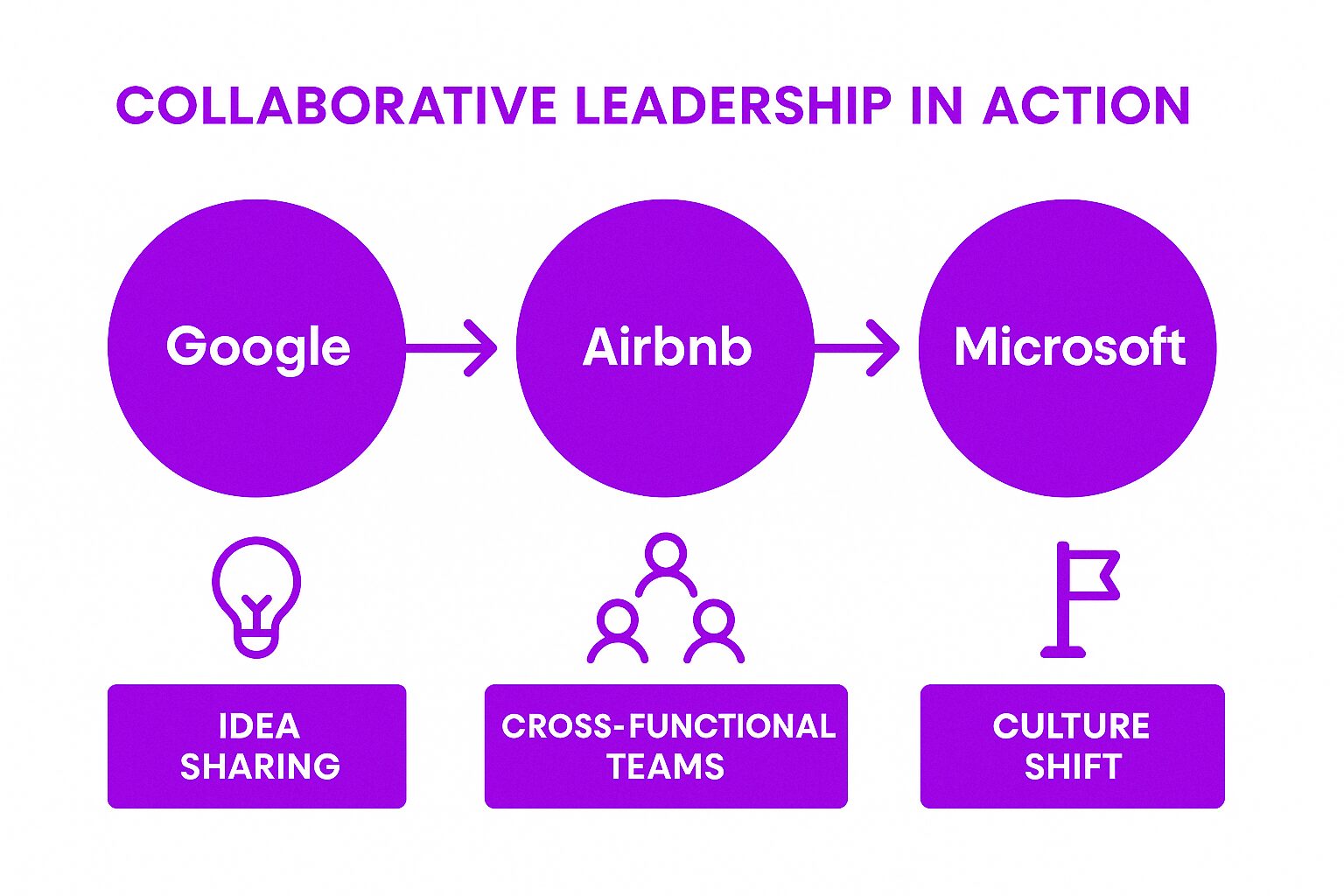 COLLABORATIVE LEADERSHIP IN ACTION

Google

Airbnb

Microsoft

IDEA SHARING

CROSS-FUNCTIONAL TEAMS

CULTURE SHIFT